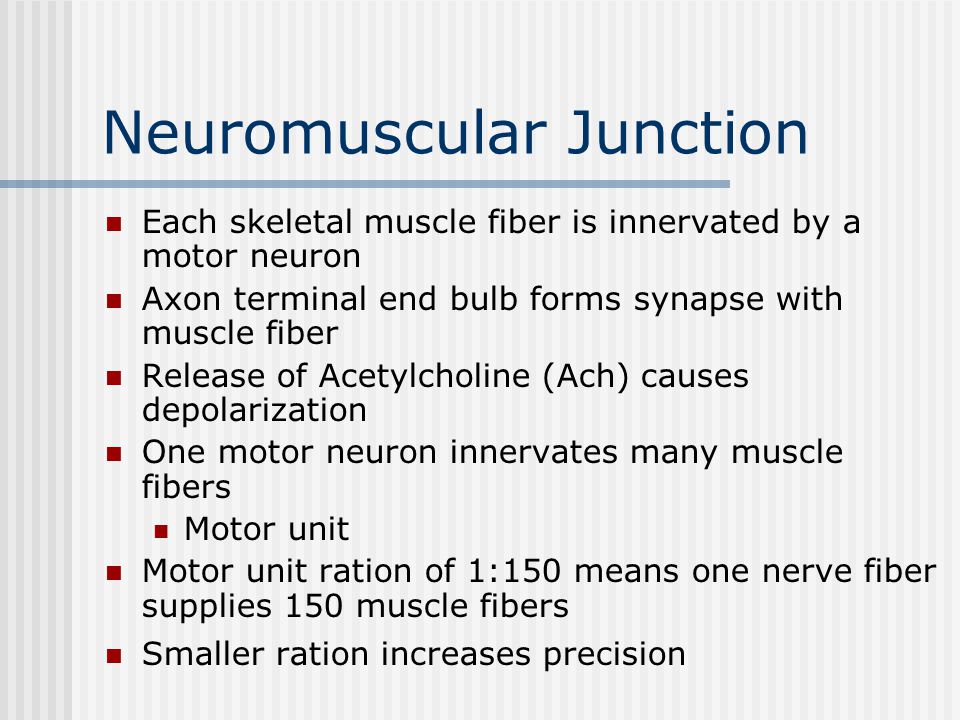 Neuromuscular Junction

- Each skeletal muscle fiber is innervated by a motor neuron
- Axon terminal end bulb forms synapse with muscle fiber
- Release of Acetylcholine (Ach) causes depolarization
- One motor neuron innervates many muscle fibers
  - Motor unit
- Motor unit ration of 1:150 means one nerve fiber supplies 150 muscle fibers
- Smaller ration increases precision